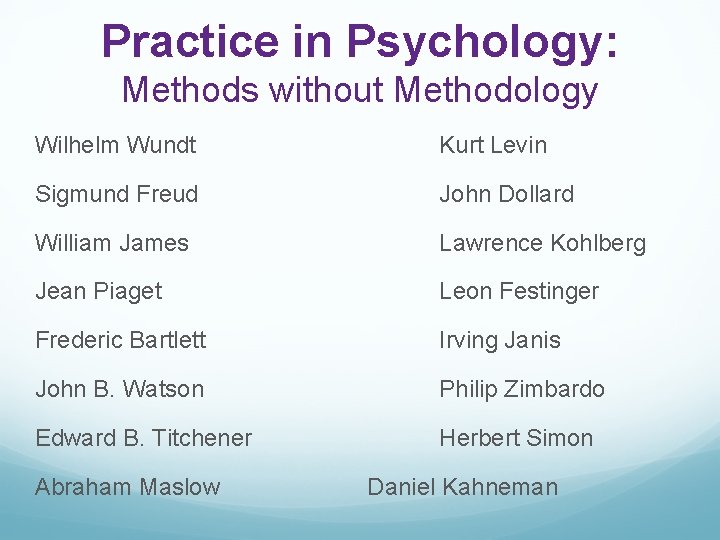 Practice in Psychology:
Methods without Methodology

Wilhelm Wundt

Sigmund Freud

William James

Jean Piaget

Frederic Bartlett

John B. Watson

Edward B. Titchener

Abraham Maslow

Kurt Levin

John Dollard

Lawrence Kohlberg

Leon Festinger

Irving Janis

Philip Zimbardo

Herbert Simon

Daniel Kahneman